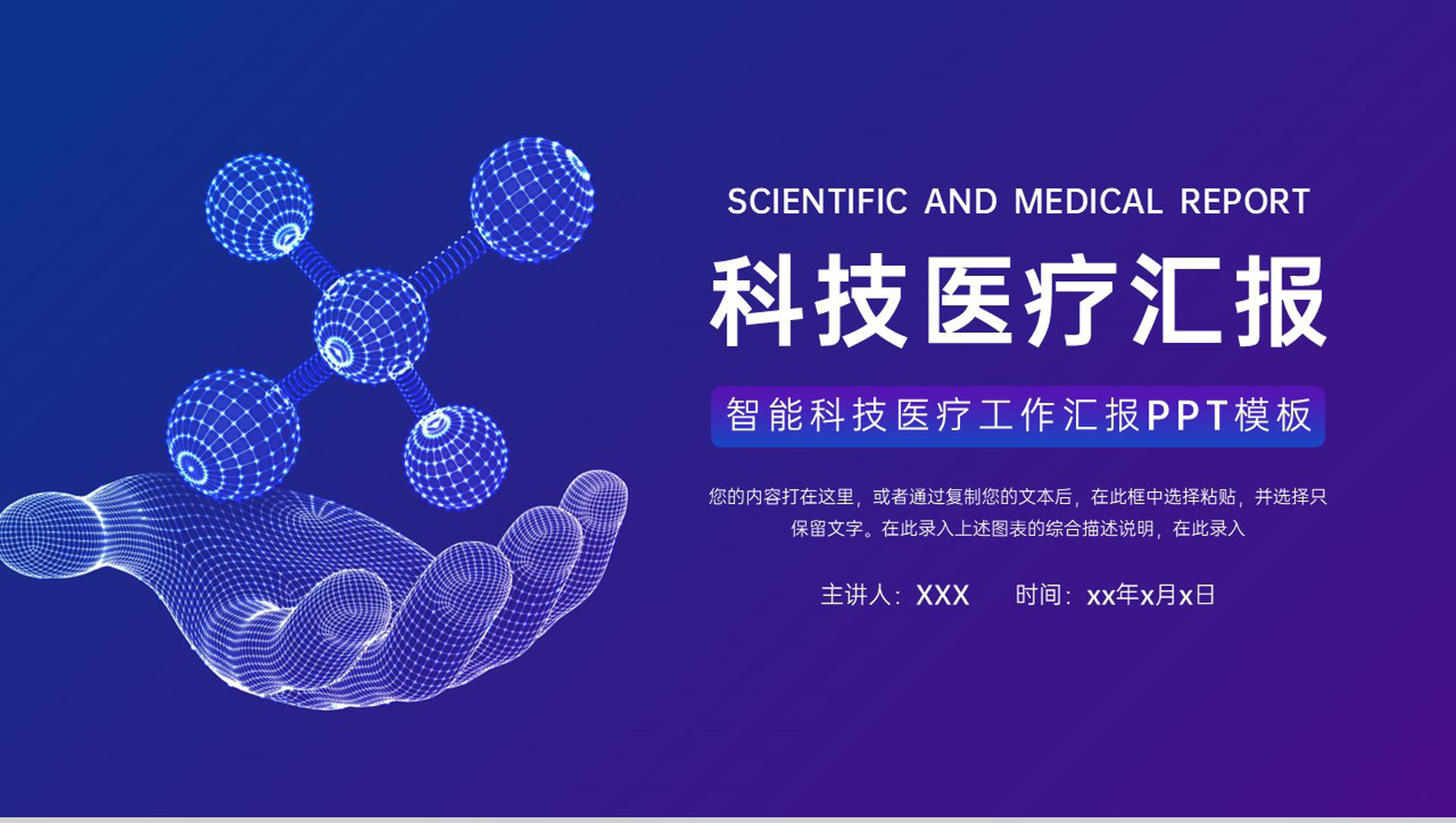 SCIENTIFIC AND MEDICAL REPORT

科技医疗汇报

智能科技医疗工作汇报PPT模板

您的内容打在这里，或者通过复制您的文本后，在此框中选择粘贴，并选择只保留文字。在此录入上述图表的综合描述说明，在此录入

主讲人：XXX 时间：xx年x月x日